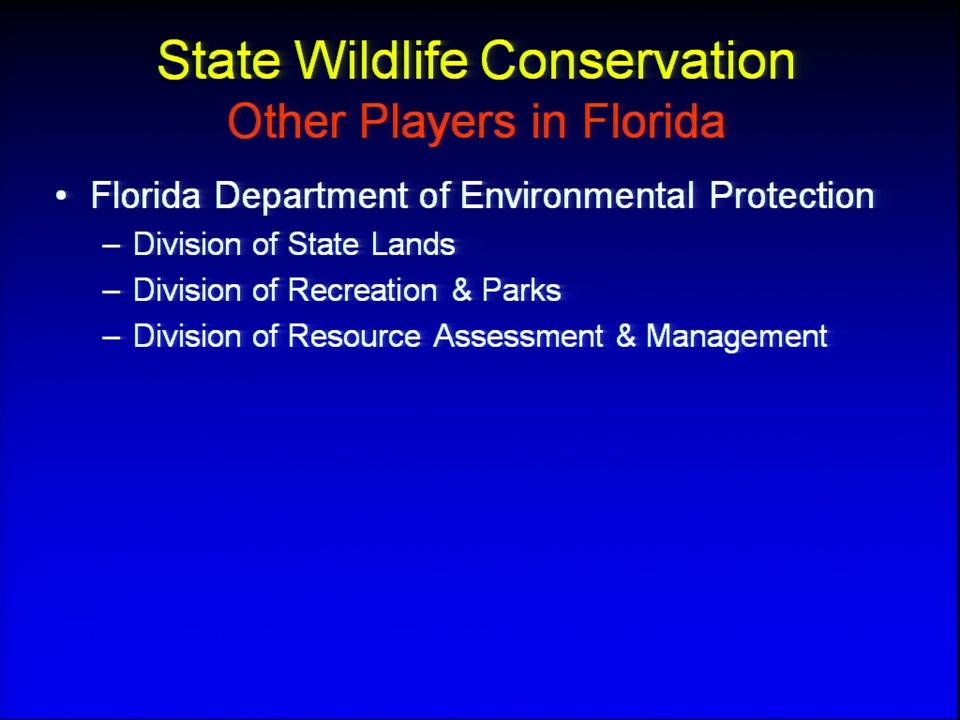 State Wildlife Conservation
Other Players in Florida

• Florida Department of Environmental Protection
– Division of State Lands
– Division of Recreation & Parks
– Division of Resource Assessment & Management